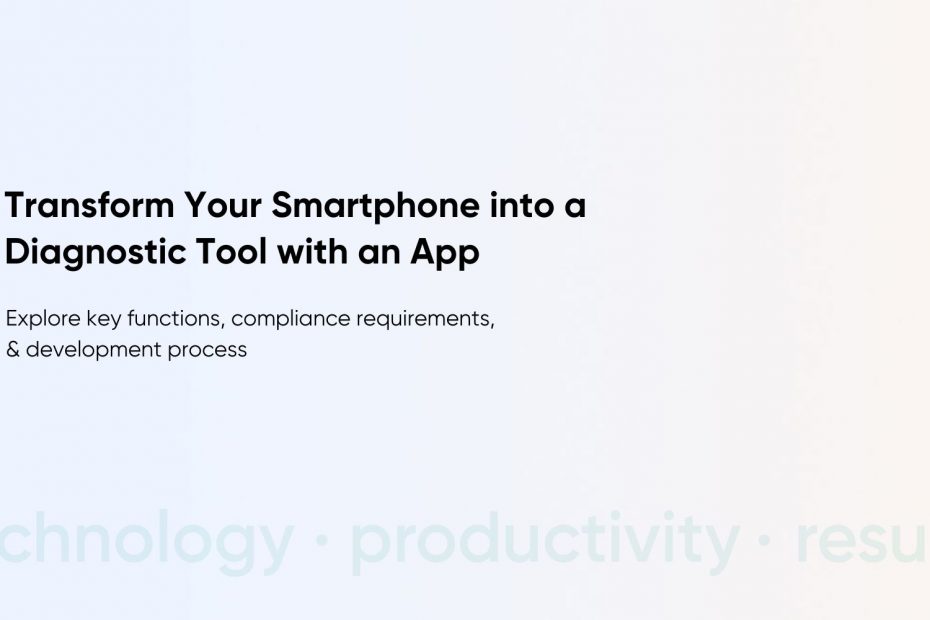 Transform Your Smartphone into a Diagnostic Tool with an App

Explore key functions, compliance requirements, & development process

chnology · productivity · resu